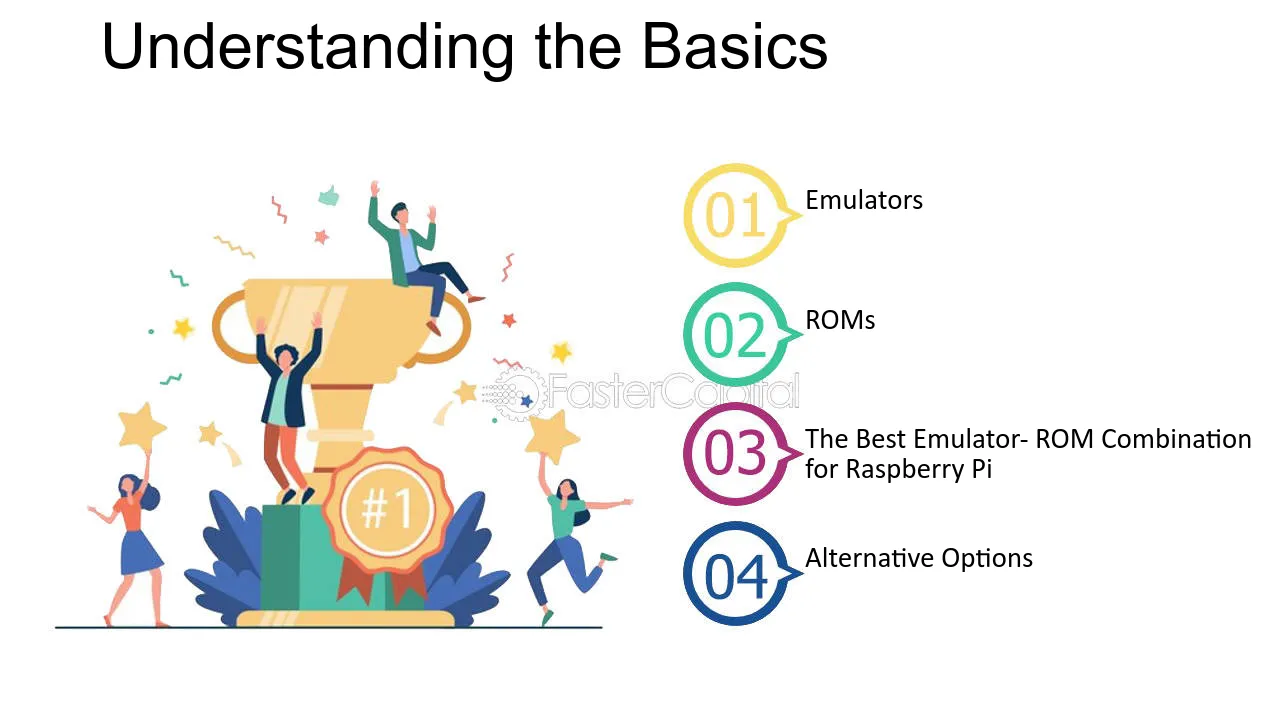 Understanding the Basics

#1

01
Emulators

02
ROMs

03
The Best Emulator- ROM Combination for Raspberry Pi

04
Alternative Options

FasterCapital